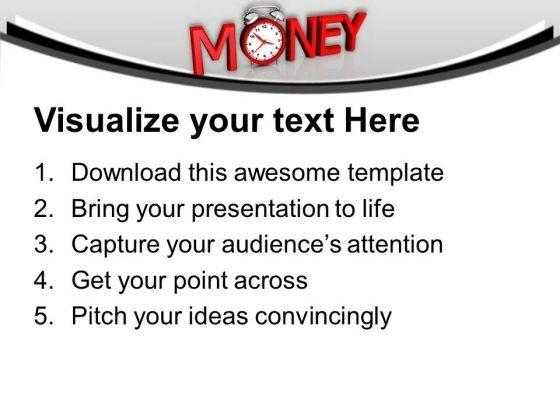 MONEY

Visualize your text Here

1. Download this awesome template
2. Bring your presentation to life
3. Capture your audience's attention
4. Get your point across
5. Pitch your ideas convincingly